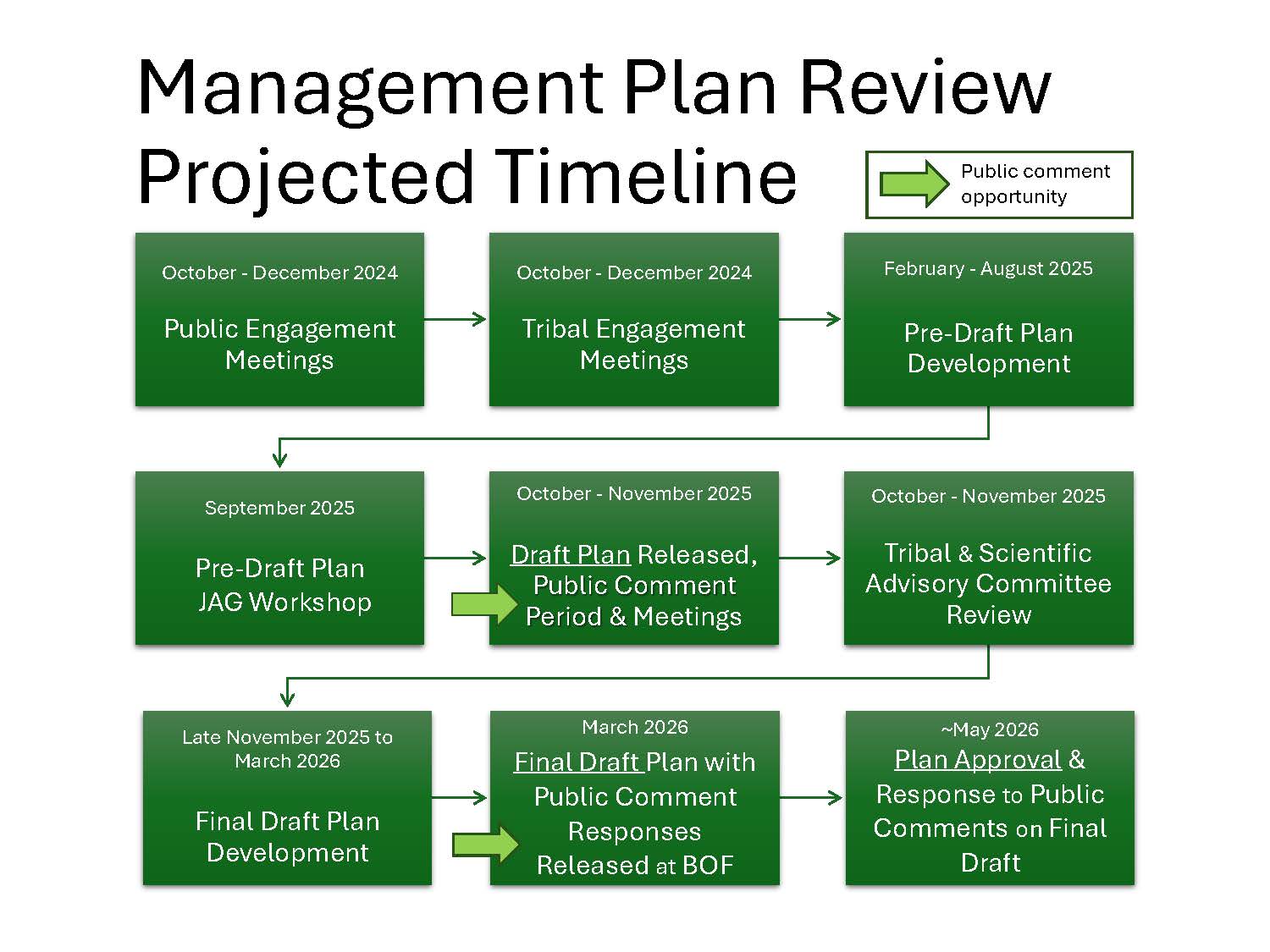 Management Plan Review Projected Timeline

Public comment opportunity

October - December 2024

Public Engagement Meetings

October - December 2024

Tribal Engagement Meetings

February - August 2025

Pre-Draft Plan Development

September 2025

Pre-Draft Plan JAG Workshop

October - November 2025

Draft Plan Released, Public Comment Period & Meetings

October - November 2025

Tribal & Scientific Advisory Committee Review

Late November 2025 to March 2026

Final Draft Plan Development

March 2026

Final Draft Plan with Public Comment Responses Released at BOF

~May 2026

Plan Approval & Response to Public Comments on Final Draft